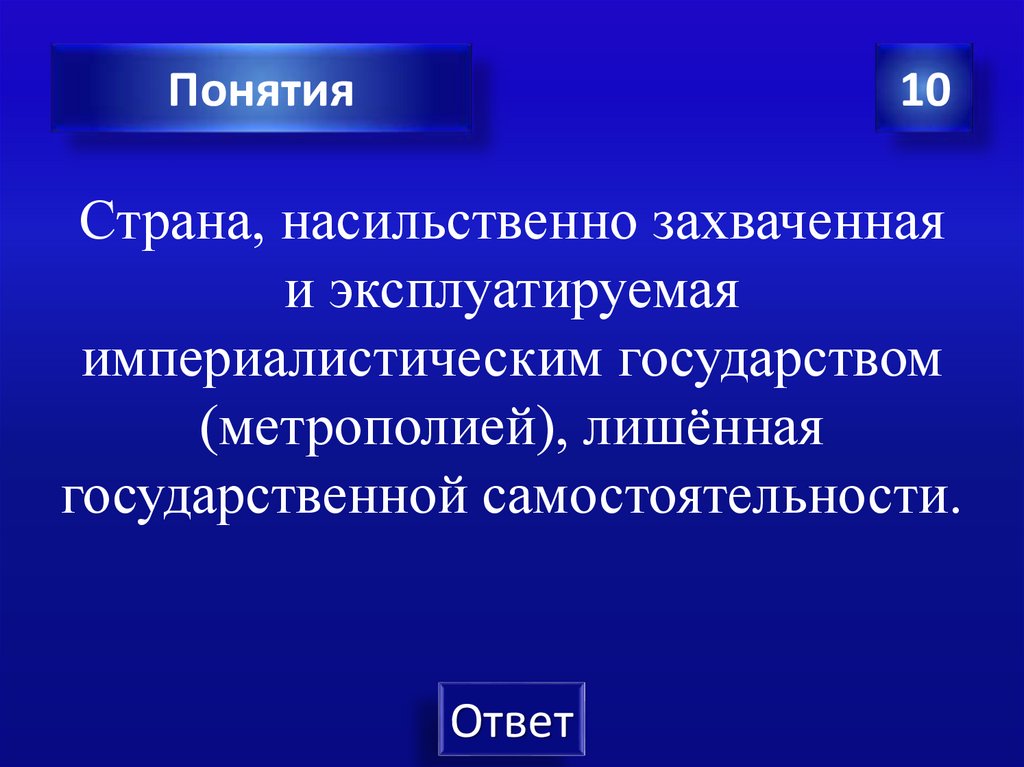 Понятия

10

Страна, насильственно захваченная и эксплуатируемая империалистическим государством (метрополией), лишённая государственной самостоятельности.

Ответ